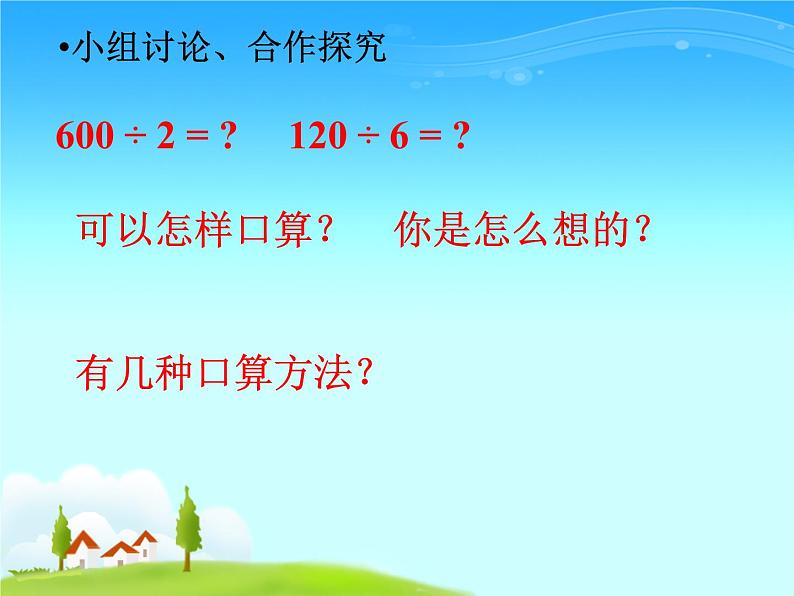 •小组讨论、合作探究

$600 \div 2 = ?$　　$120 \div 6 = ?$

可以怎样口算？　你是怎么想的？

有几种口算方法？